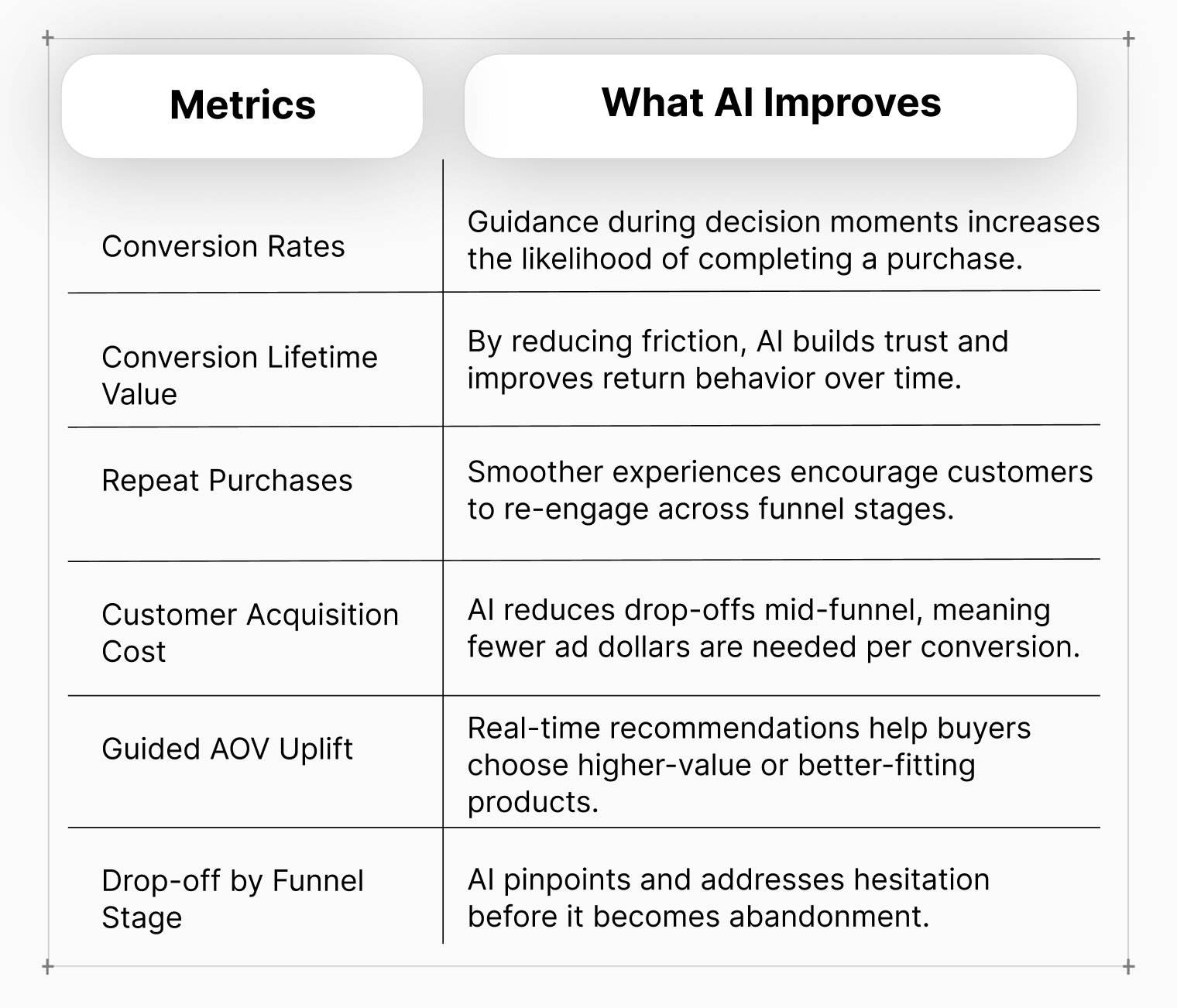 | Metrics | What AI Improves |
|---|---|
| Conversion Rates | Guidance during decision moments increases the likelihood of completing a purchase. |
| Conversion Lifetime Value | By reducing friction, AI builds trust and improves return behavior over time. |
| Repeat Purchases | Smoother experiences encourage customers to re-engage across funnel stages. |
| Customer Acquisition Cost | AI reduces drop-offs mid-funnel, meaning fewer ad dollars are needed per conversion. |
| Guided AOV Uplift | Real-time recommendations help buyers choose higher-value or better-fitting products. |
| Drop-off by Funnel Stage | AI pinpoints and addresses hesitation before it becomes abandonment. |